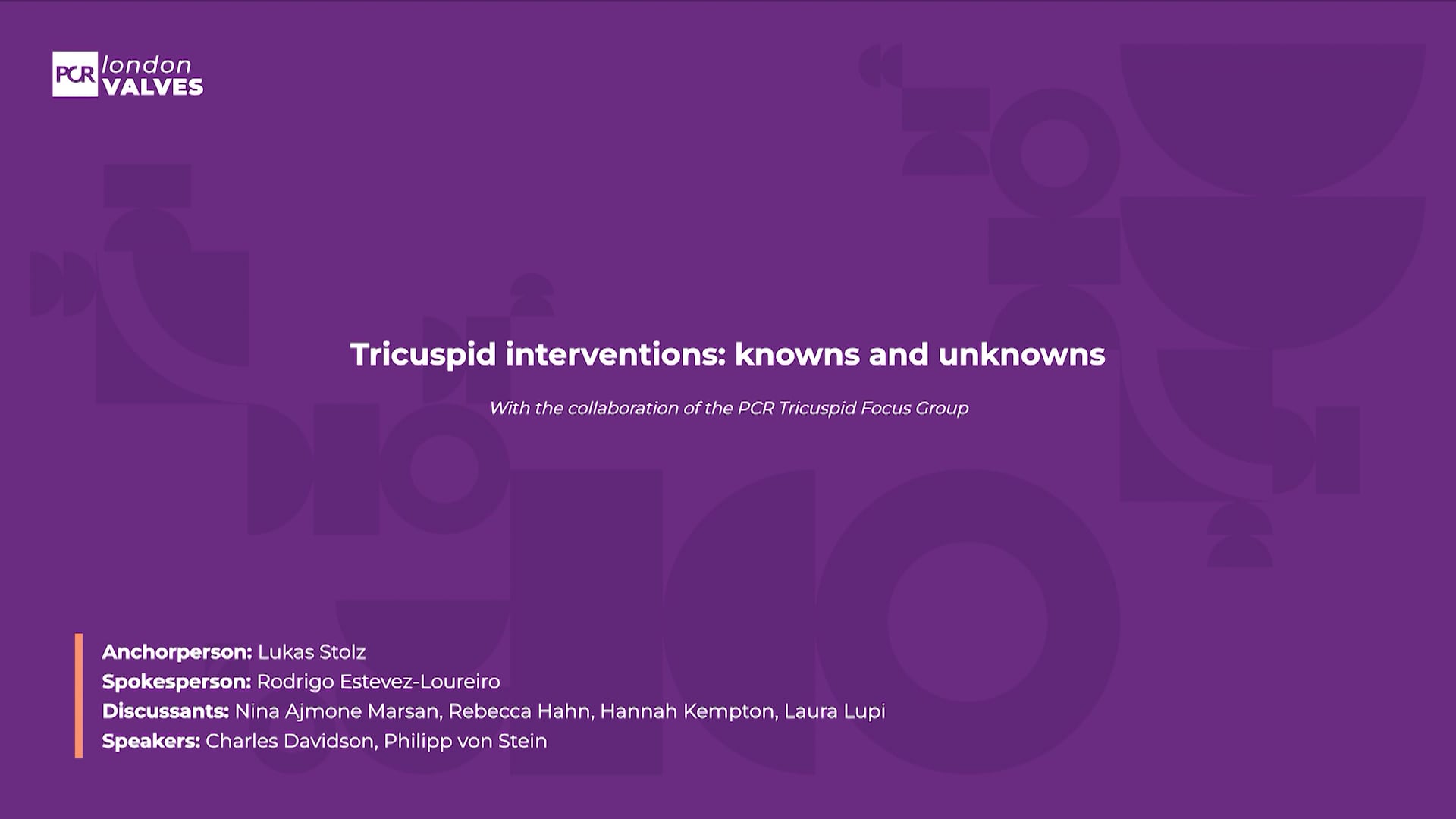 PCR london VALVES

Tricuspid interventions: knowns and unknowns

With the collaboration of the PCR Tricuspid Focus Group

Anchorperson: Lukas Stolz
Spokesperson: Rodrigo Estevez-Loureiro
Discussants: Nina Ajmone Marsan, Rebecca Hahn, Hannah Kempton, Laura Lupi
Speakers: Charles Davidson, Philipp von Stein